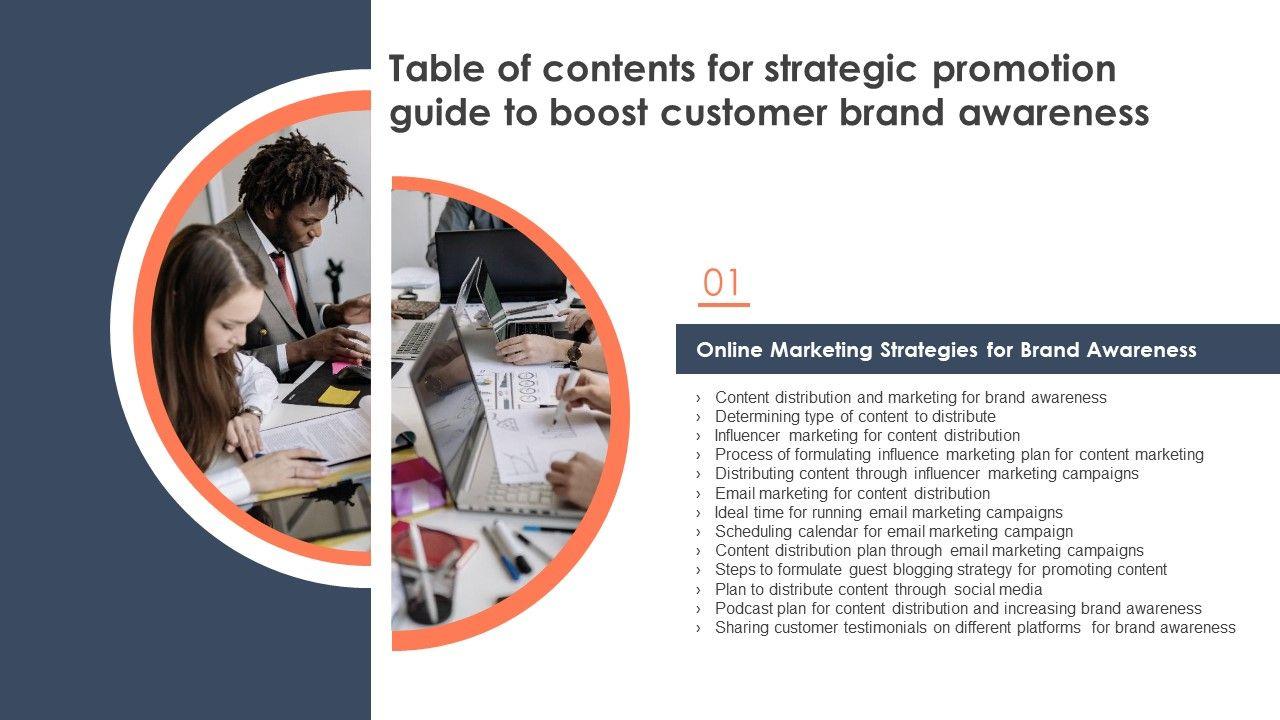 Table of contents for strategic promotion guide to boost customer brand awareness

01

Online Marketing Strategies for Brand Awareness

› Content distribution and marketing for brand awareness
› Determining type of content to distribute
› Influencer marketing for content distribution
› Process of formulating influence marketing plan for content marketing
› Distributing content through influencer marketing campaigns
› Email marketing for content distribution
› Ideal time for running email marketing campaigns
› Scheduling calendar for email marketing campaign
› Content distribution plan through email marketing campaigns
› Steps to formulate guest blogging strategy for promoting content
› Plan to distribute content through social media
› Podcast plan for content distribution and increasing brand awareness
› Sharing customer testimonials on different platforms for brand awareness